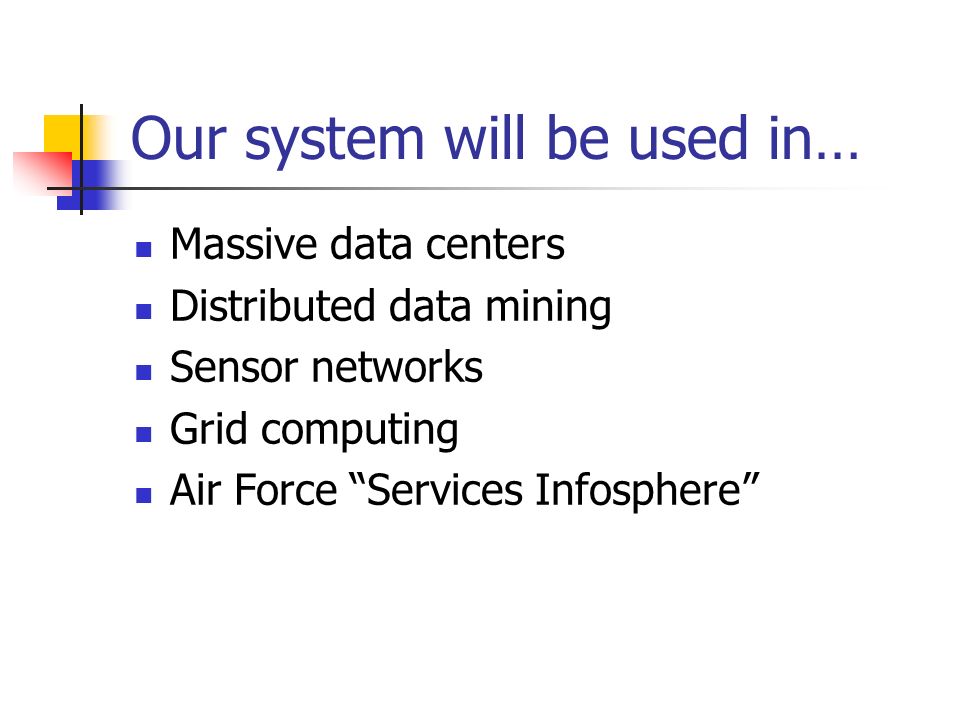 Our system will be used in…

- Massive data centers
- Distributed data mining
- Sensor networks
- Grid computing
- Air Force “Services Infosphere”